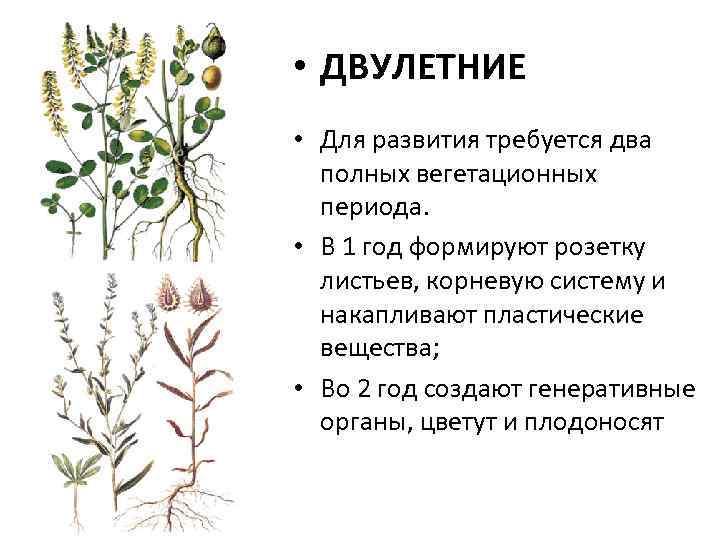 • ДВУЛЕТНИЕ

• Для развития требуется два полных вегетационных периода.

• В 1 год формируют розетку листьев, корневую систему и накапливают пластические вещества;

• Во 2 год создают генеративные органы, цветут и плодоносят